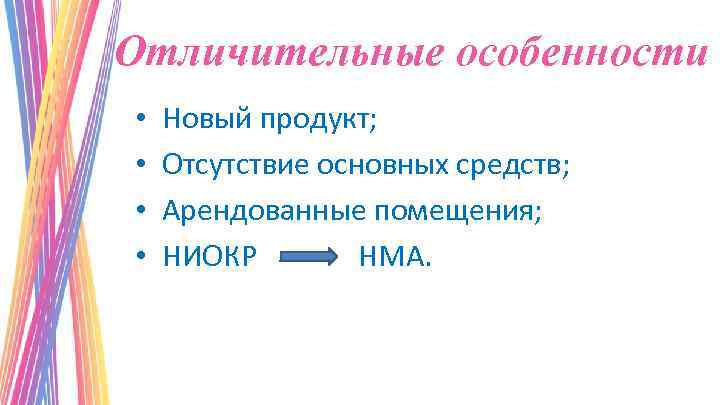 Отличительные особенности

• Новый продукт;
• Отсутствие основных средств;
• Арендованные помещения;
• НИОКР → НМА.